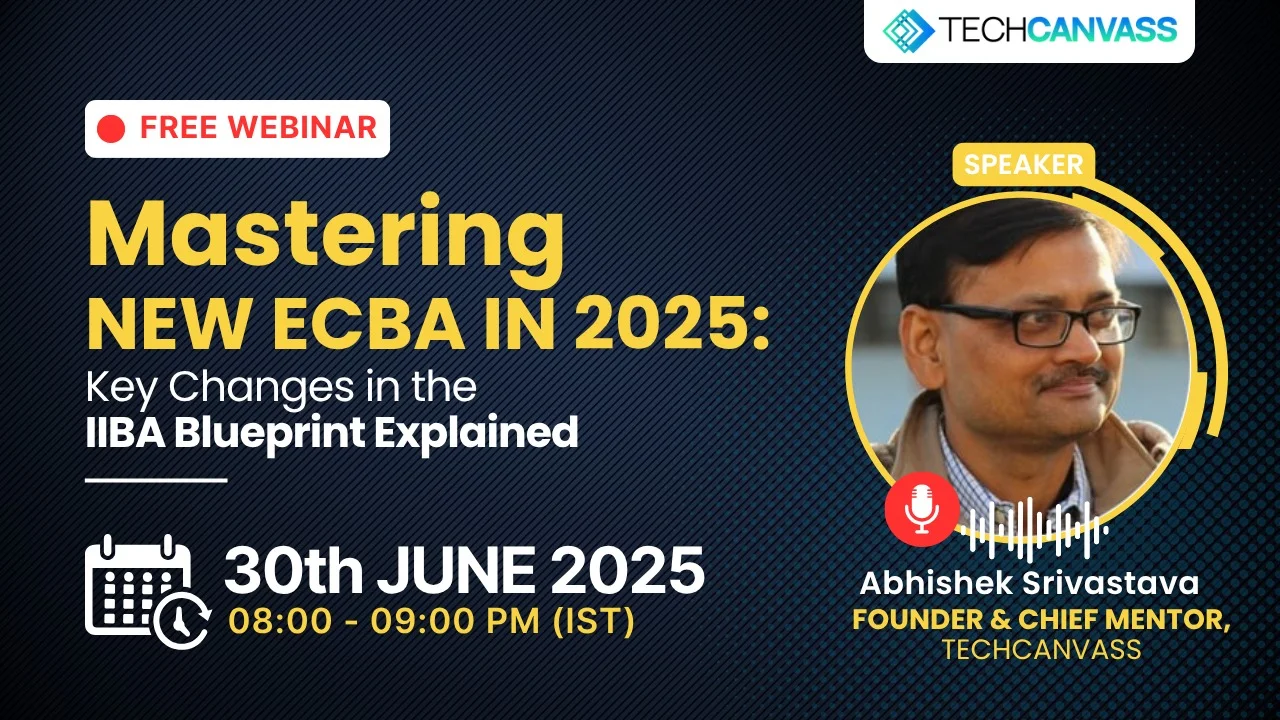 TECHCANVASS

FREE WEBINAR

Mastering
NEW ECBA IN 2025:
Key Changes in the
IIBA Blueprint Explained

30th JUNE 2025
08:00 - 09:00 PM (IST)

SPEAKER

Abhishek Srivastava
FOUNDER & CHIEF MENTOR,
TECHCANVASS